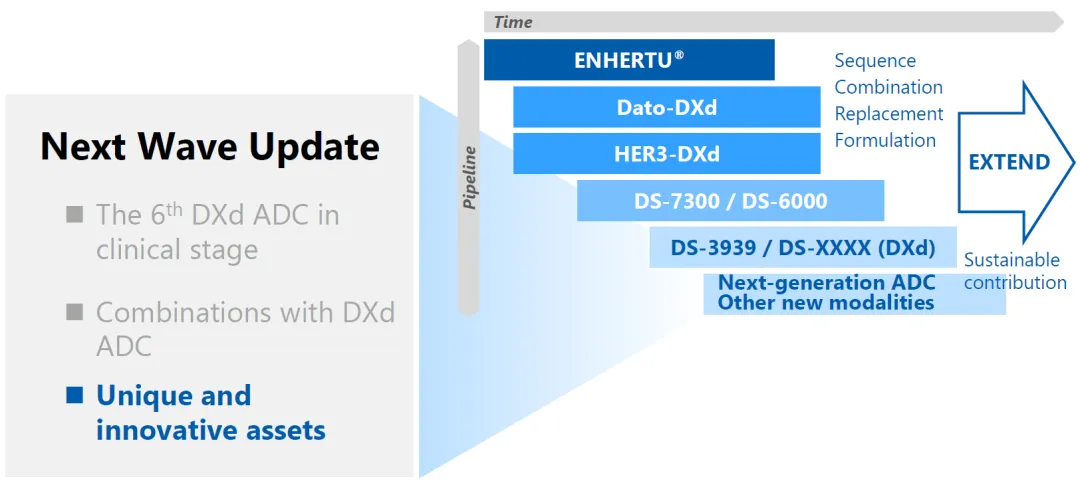 Next Wave Update

■ The 6$^{th}$ DXd ADC in clinical stage

■ Combinations with DXd ADC

■ Unique and innovative assets

Time

Pipeline

ENHERTU®

Dato-DXd

HER3-DXd

DS-7300 / DS-6000

DS-3939 / DS-XXXX (DXd)

Next-generation ADC
Other new modalities

Sequence
Combination
Replacement
Formulation

EXTEND

Sustainable contribution